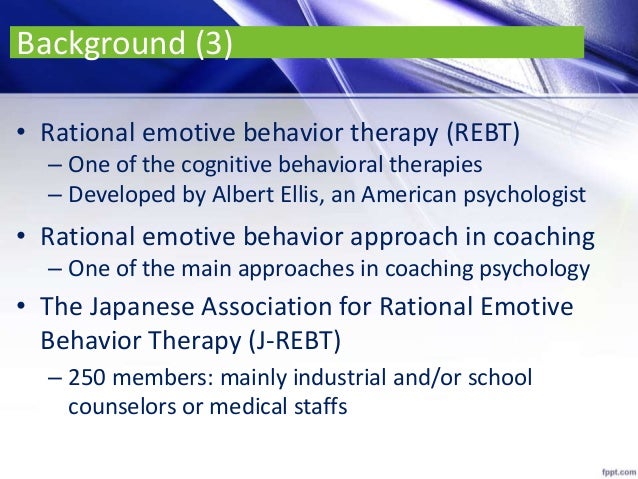 Background (3)

• Rational emotive behavior therapy (REBT)
– One of the cognitive behavioral therapies
– Developed by Albert Ellis, an American psychologist

• Rational emotive behavior approach in coaching
– One of the main approaches in coaching psychology

• The Japanese Association for Rational Emotive Behavior Therapy (J-REBT)
– 250 members: mainly industrial and/or school counselors or medical staffs

fppt.com